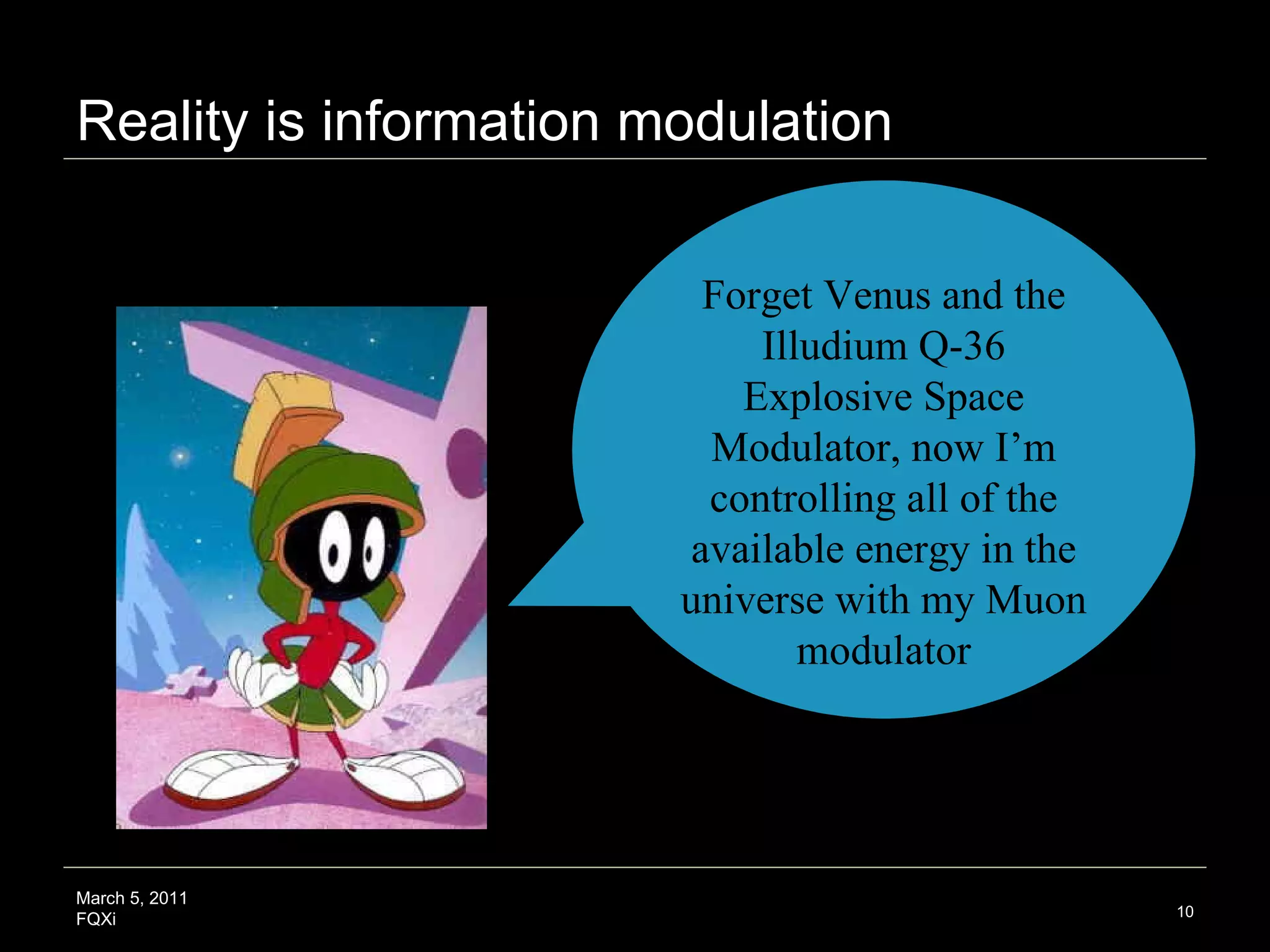 Reality is information modulation

Forget Venus and the Illudium Q-36 Explosive Space Modulator, now I’m controlling all of the available energy in the universe with my Muon modulator

March 5, 2011
FQXi

10